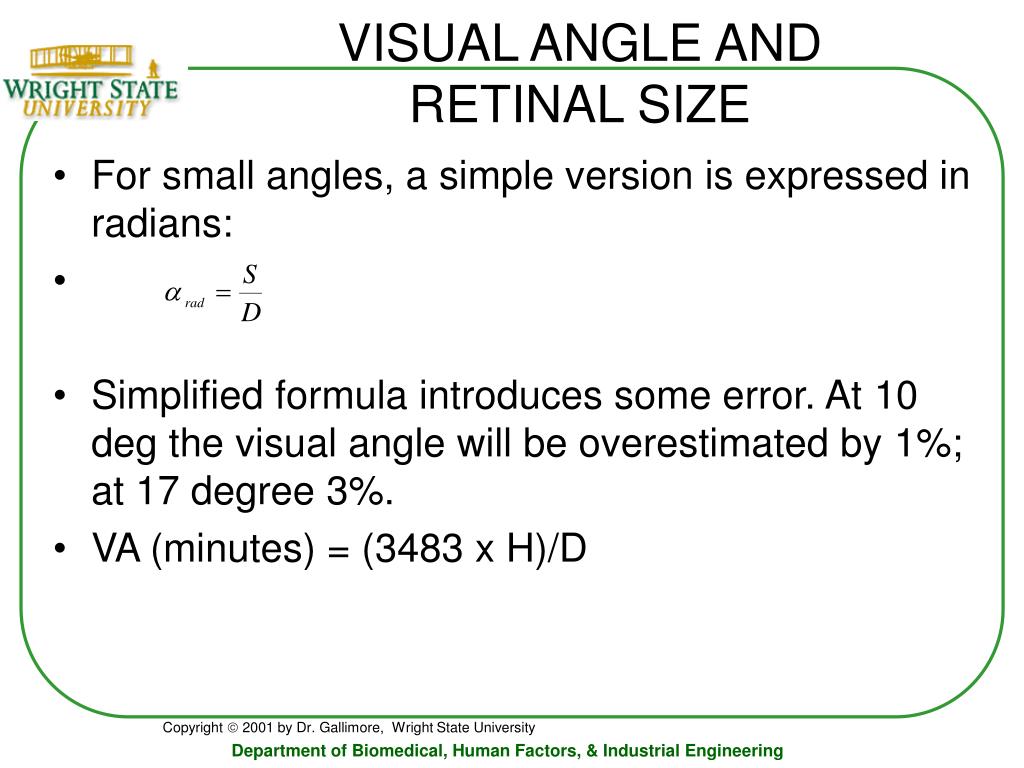 WRIGHT STATE UNIVERSITY

VISUAL ANGLE AND RETINAL SIZE

• For small angles, a simple version is expressed in radians:

• $\alpha_{rad} = \frac{S}{D}$

• Simplified formula introduces some error. At 10 deg the visual angle will be overestimated by 1%; at 17 degree 3%.

• VA (minutes) = (3483 x H)/D

Copyright © 2001 by Dr. Gallimore, Wright State University

Department of Biomedical, Human Factors, & Industrial Engineering